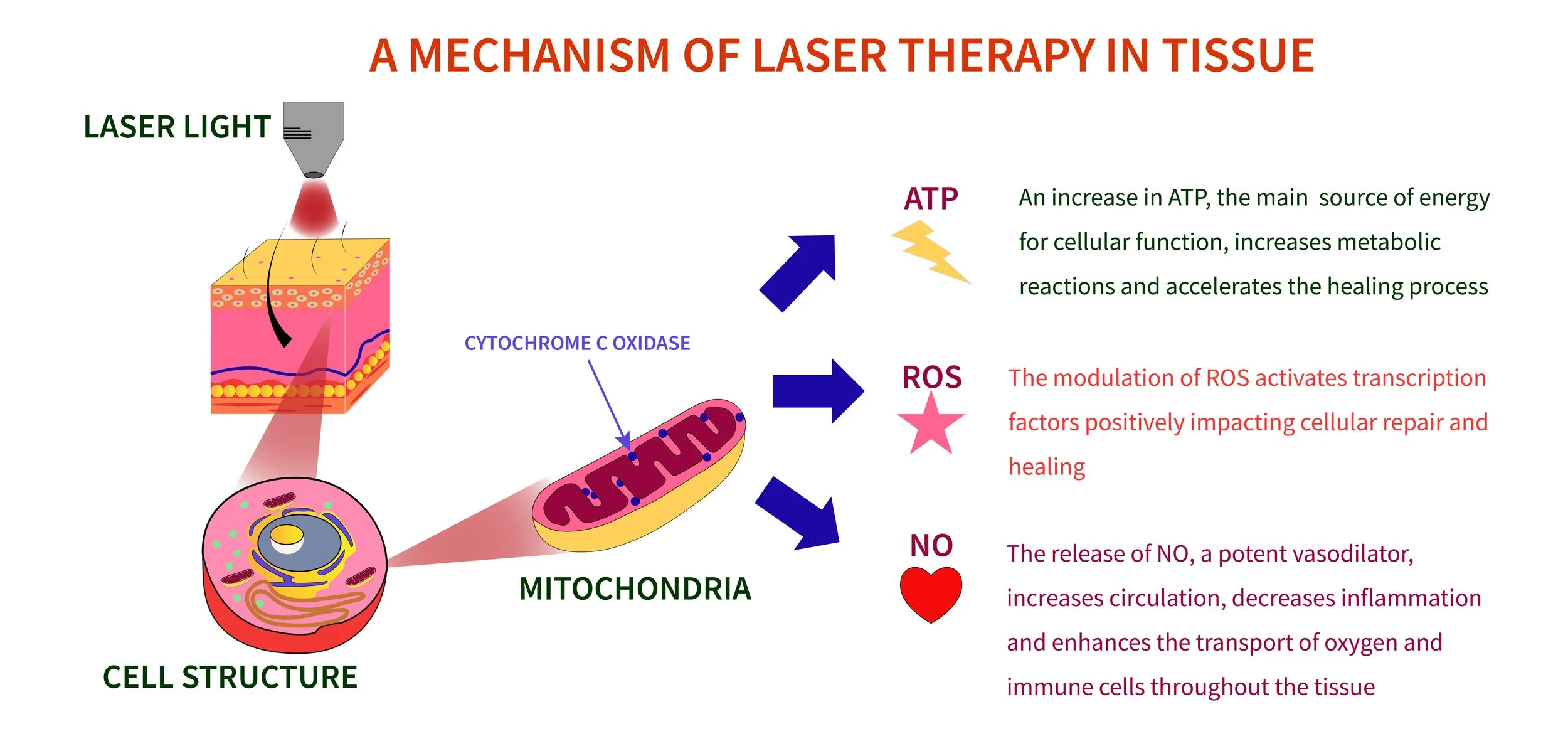 A MECHANISM OF LASER THERAPY IN TISSUE

LASER LIGHT

CYTOCHROME C OXIDASE

MITOCHONDRIA

CELL STRUCTURE

ATP

An increase in ATP, the main source of energy for cellular function, increases metabolic reactions and accelerates the healing process

ROS

The modulation of ROS activates transcription factors positively impacting cellular repair and healing

NO

The release of NO, a potent vasodilator, increases circulation, decreases inflammation and enhances the transport of oxygen and immune cells throughout the tissue